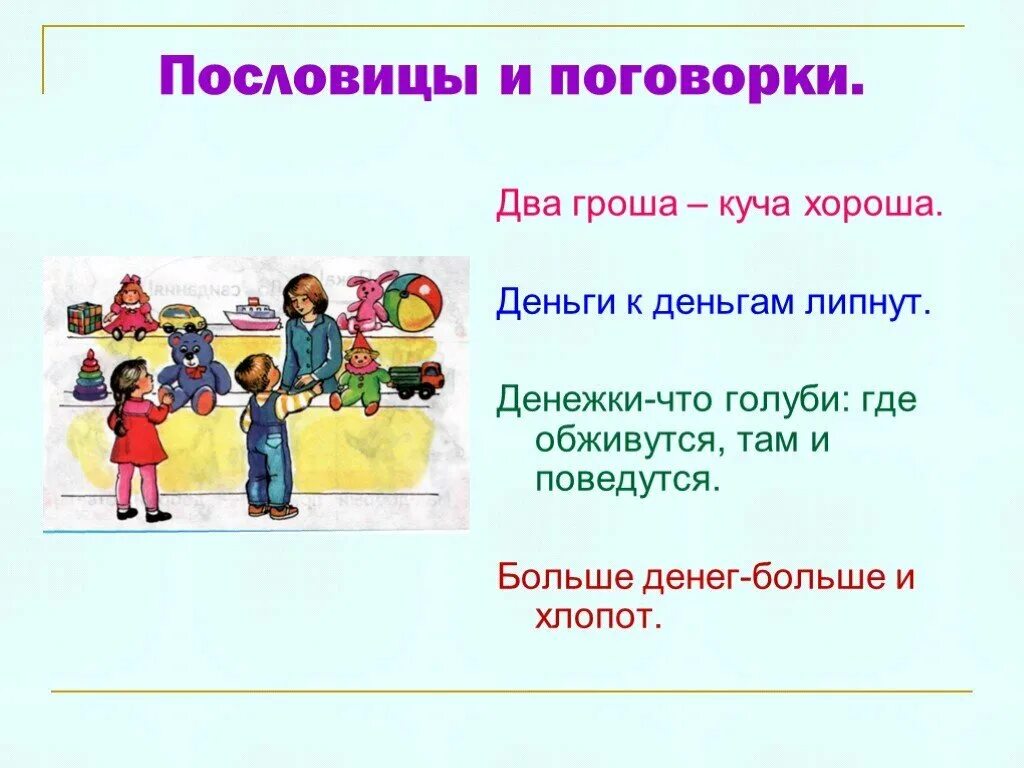 Пословицы и поговорки.

Два гроша – куча хороша.

Деньги к деньгам липнут.

Денежки-что голуби: где обживутся, там и поведутся.

Больше денег-больше и хлопот.